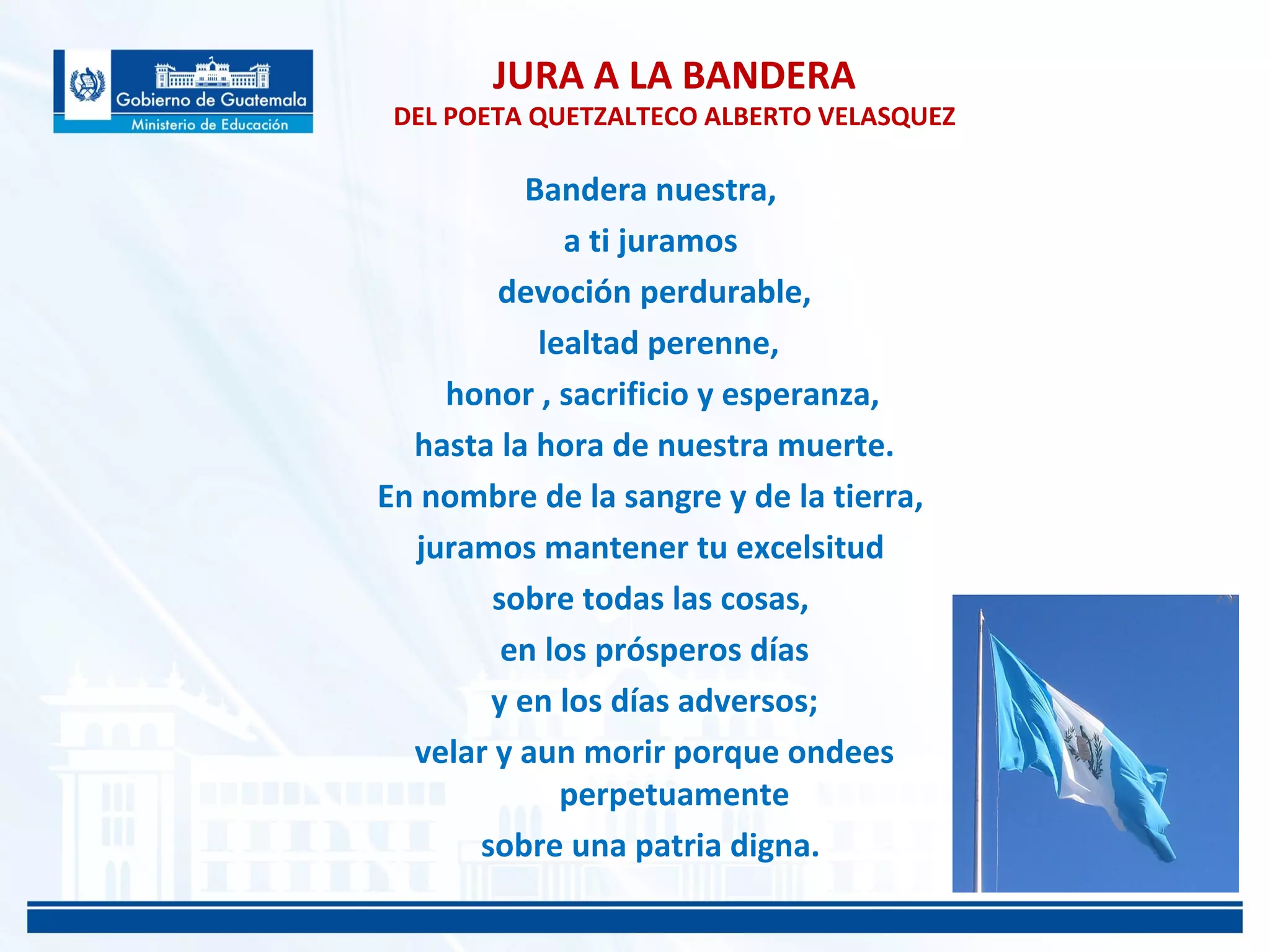 Gobierno de Guatemala
Ministerio de Educación

JURA A LA BANDERA
DEL POETA QUETZALTECO ALBERTO VELASQUEZ

Bandera nuestra,
a ti juramos
devoción perdurable,
lealtad perenne,
honor , sacrificio y esperanza,
hasta la hora de nuestra muerte.
En nombre de la sangre y de la tierra,
juramos mantener tu excelsitud
sobre todas las cosas,
en los prósperos días
y en los días adversos;
velar y aun morir porque ondees perpetuamente
sobre una patria digna.